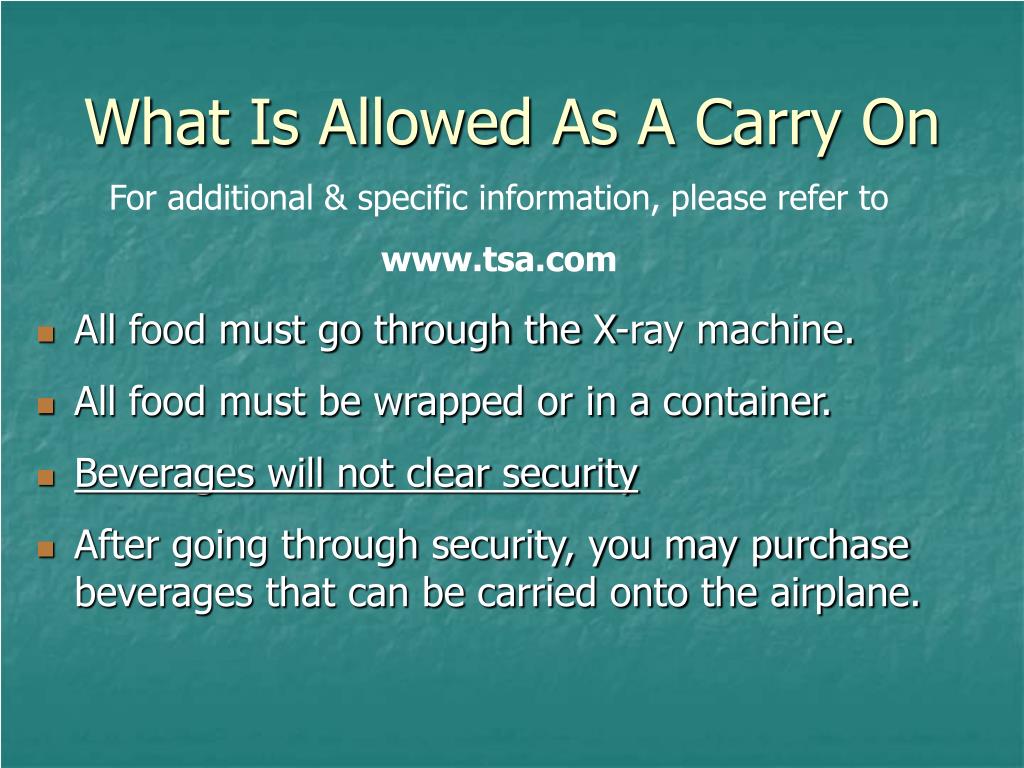 What Is Allowed As A Carry On

For additional & specific information, please refer to

www.tsa.com

- All food must go through the X-ray machine.
- All food must be wrapped or in a container.
- Beverages will not clear security
- After going through security, you may purchase beverages that can be carried onto the airplane.